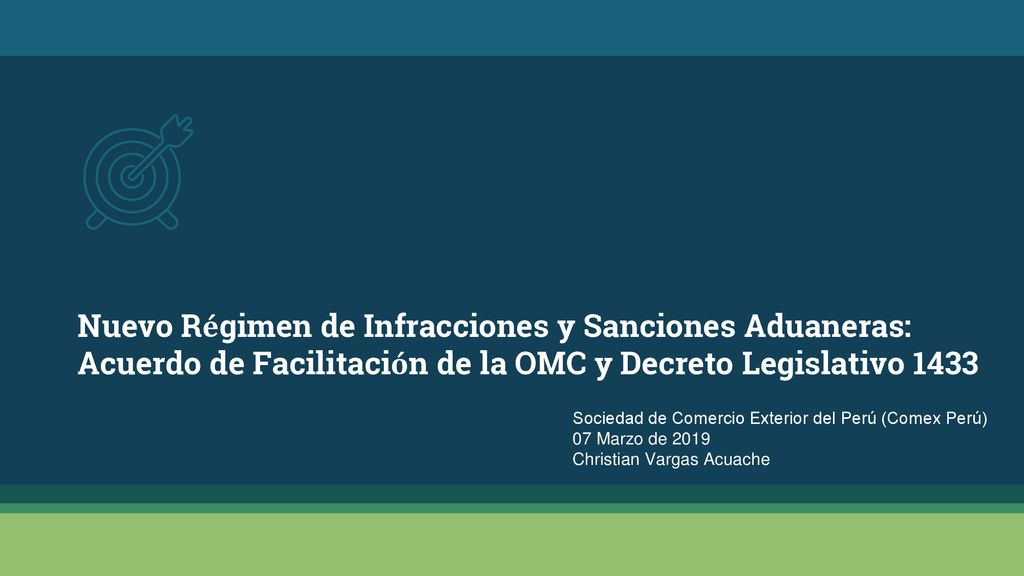 Nuevo Régimen de Infracciones y Sanciones Aduaneras: Acuerdo de Facilitación de la OMC y Decreto Legislativo 1433

Sociedad de Comercio Exterior del Perú (Comex Perú)
07 Marzo de 2019
Christian Vargas Acuache